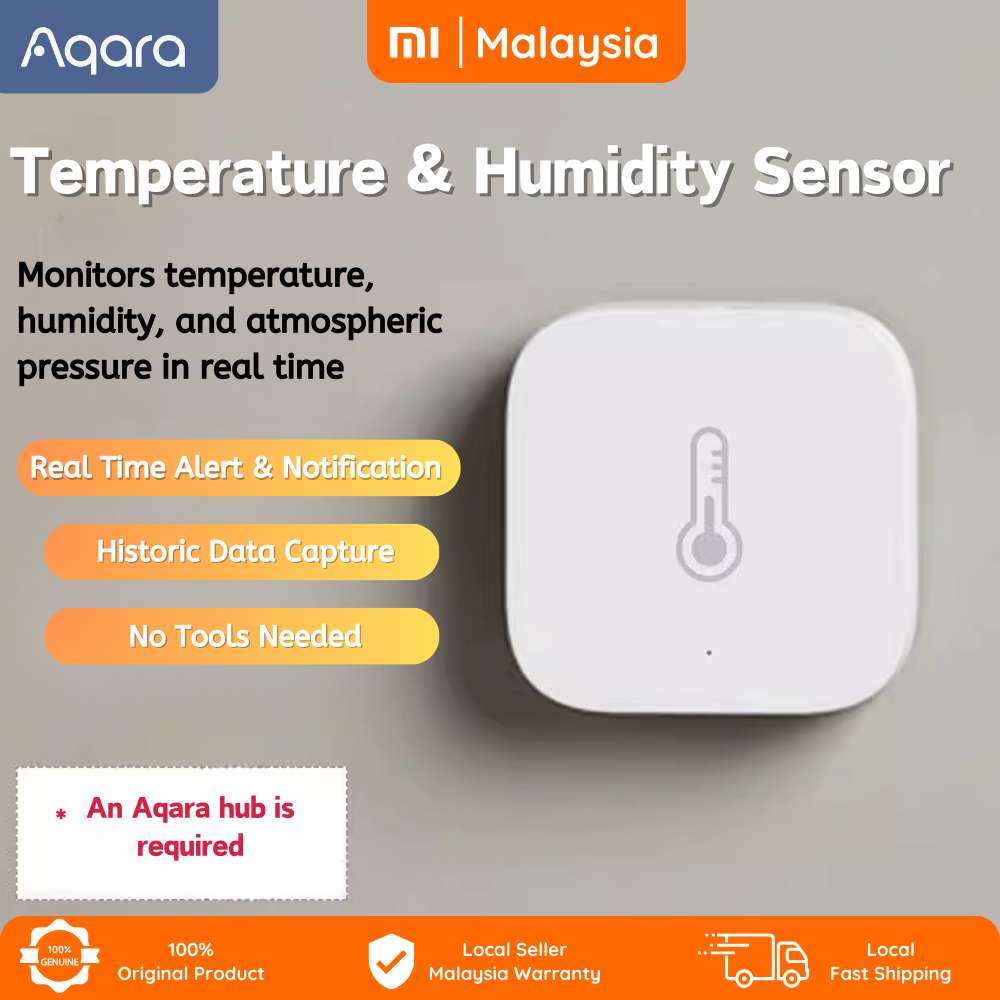 Aqara

MI | Malaysia

Temperature & Humidity Sensor

Monitors temperature, humidity, and atmospheric pressure in real time

Real Time Alert & Notification

Historic Data Capture

No Tools Needed

* An Aqara hub is required

100% GENUINE

100% Original Product

Local Seller Malaysia Warranty

Local Fast Shipping